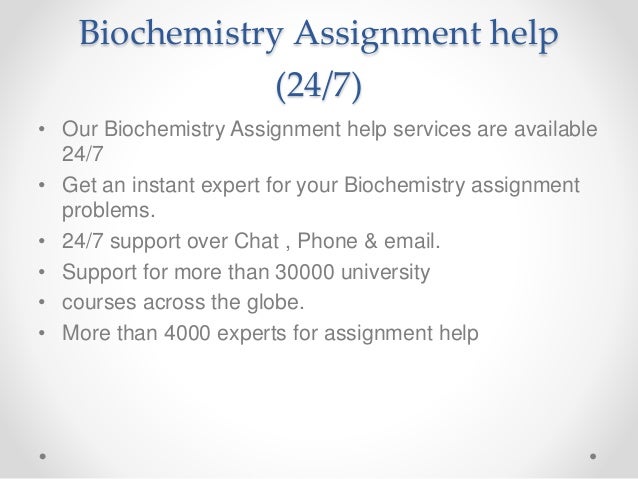 Biochemistry Assignment help (24/7)

• Our Biochemistry Assignment help services are available 24/7
• Get an instant expert for your Biochemistry assignment problems.
• 24/7 support over Chat , Phone & email.
• Support for more than 30000 university
• courses across the globe.
• More than 4000 experts for assignment help